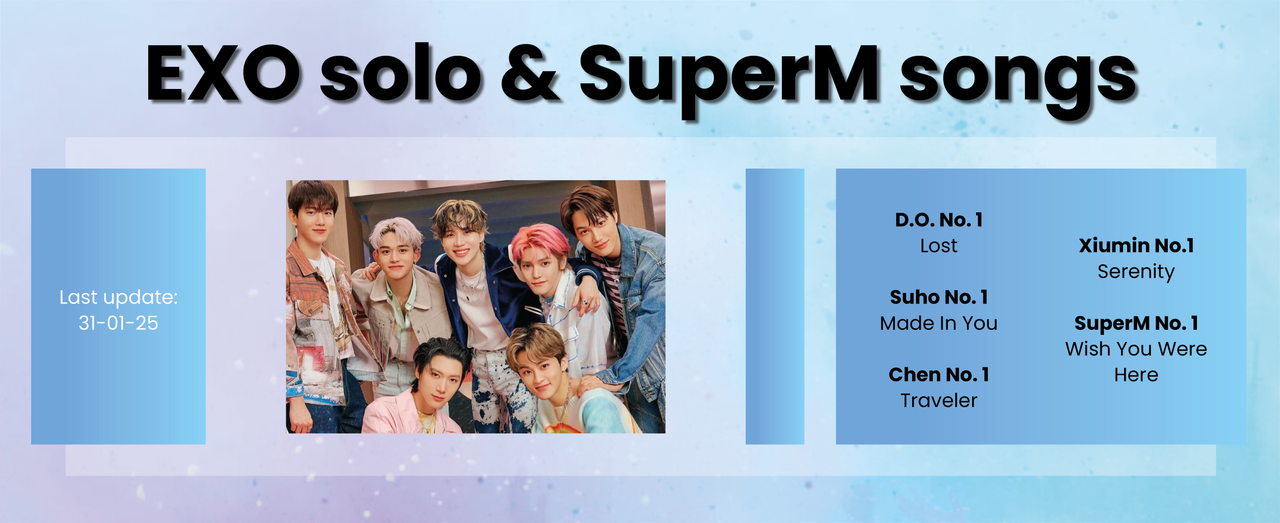 EXO solo & SuperM songs

Last update: 31-01-25

D.O. No. 1
Lost

Suho No. 1
Made In You

Chen No. 1
Traveler

Xiumin No.1
Serenity

SuperM No. 1
Wish You Were Here